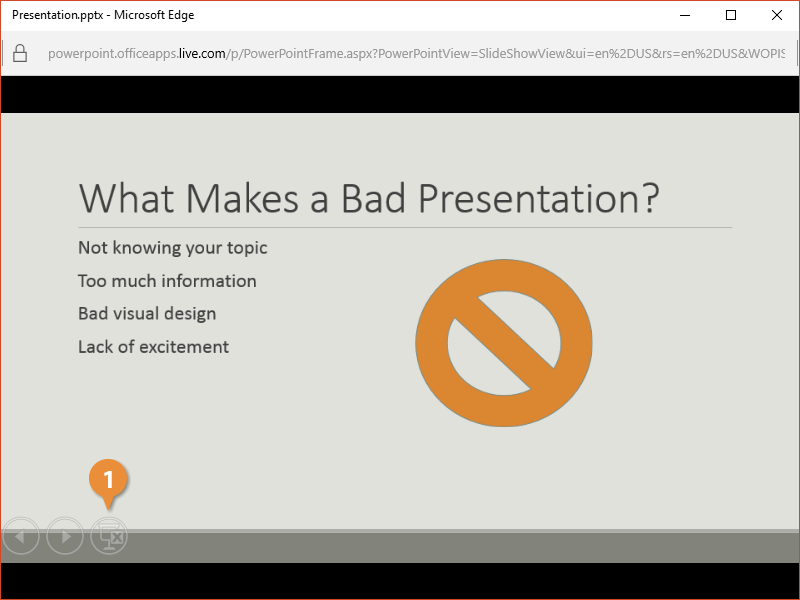 Presentation.pptx - Microsoft Edge

powerpoint.officeapps.live.com/p/PowerPointFrame.aspx?PowerPointView=SlideShowView&ui=en%2DUS&rs=en%2DUS&WOPIS

What Makes a Bad Presentation?

Not knowing your topic

Too much information

Bad visual design

Lack of excitement

1